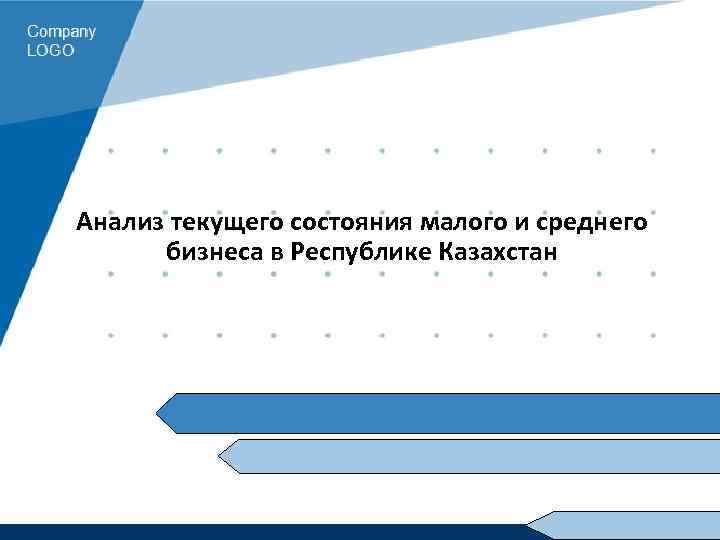 Company
LOGO

Анализ текущего состояния малого и среднего бизнеса в Республике Казахстан